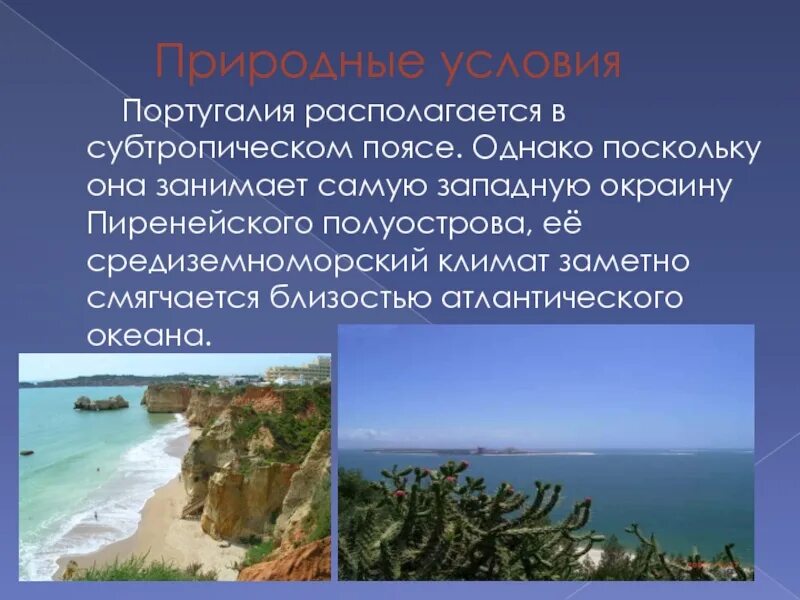 Природные условия

Португалия располагается в субтропическом поясе. Однако поскольку она занимает самую западную окраину Пиренейского полуострова, её средиземноморский климат заметно смягчается близостью атлантического океана.